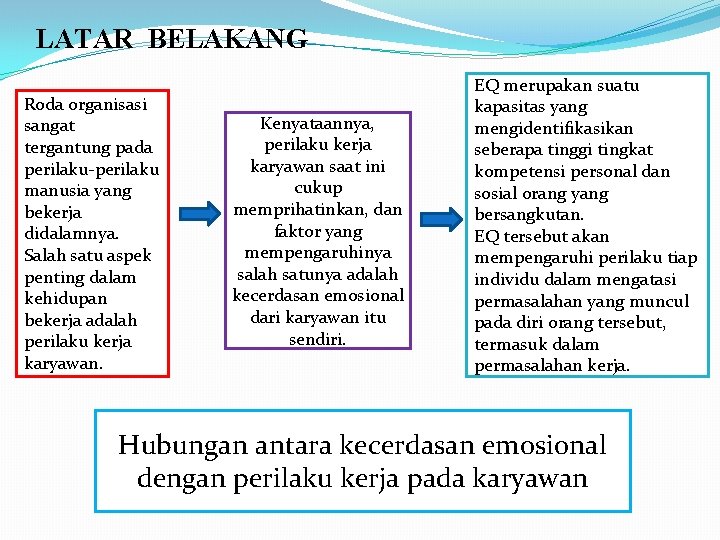 LATAR BELAKANG

Roda organisasi sangat tergantung pada perilaku-perilaku manusia yang bekerja didalamnya. Salah satu aspek penting dalam kehidupan bekerja adalah perilaku kerja karyawan.

Kenyataannya, perilaku kerja karyawan saat ini cukup memprihatinkan, dan faktor yang mempengaruhinya salah satunya adalah kecerdasan emosional dari karyawan itu sendiri.

EQ merupakan suatu kapasitas yang mengidentifikasikan seberapa tinggi tingkat kompetensi personal dan sosial orang yang bersangkutan.
EQ tersebut akan mempengaruhi perilaku tiap individu dalam mengatasi permasalahan yang muncul pada diri orang tersebut, termasuk dalam permasalahan kerja.

Hubungan antara kecerdasan emosional dengan perilaku kerja pada karyawan